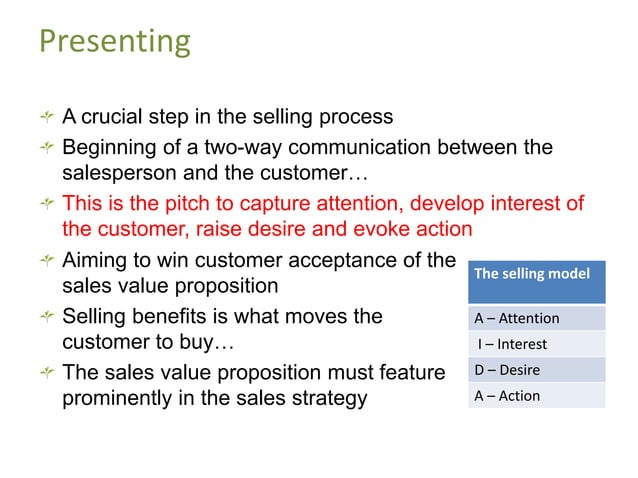 Presenting

A crucial step in the selling process

Beginning of a two-way communication between the salesperson and the customer…

This is the pitch to capture attention, develop interest of the customer, raise desire and evoke action

Aiming to win customer acceptance of the sales value proposition

Selling benefits is what moves the customer to buy…

The sales value proposition must feature prominently in the sales strategy

| The selling model |
|---|
| A – Attention |
| I – Interest |
| D – Desire |
| A – Action |